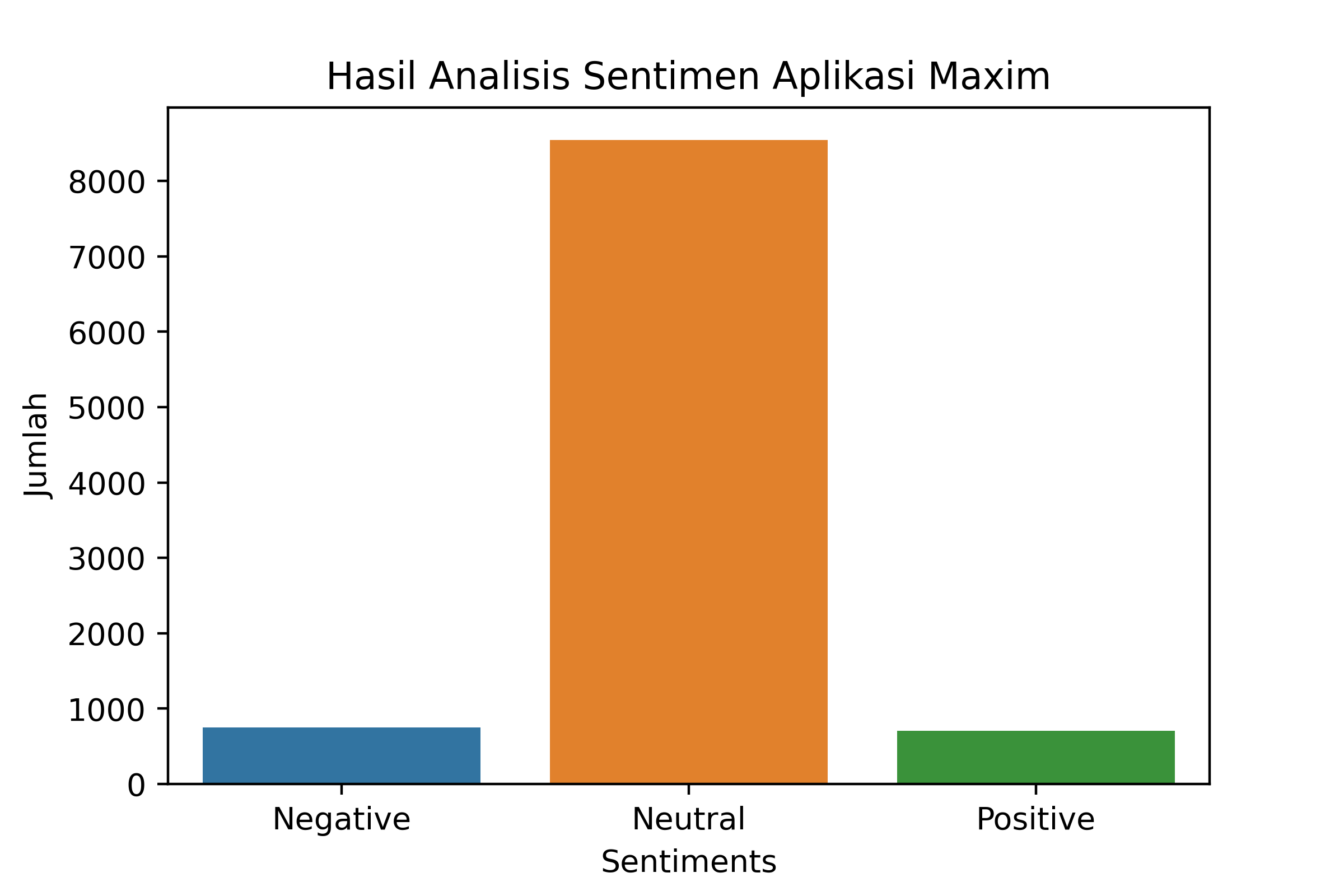 Hasil Analisis Sentimen Aplikasi Maxim

Jumlah

8000
7000
6000
5000
4000
3000
2000
1000
0

Negative
Neutral
Positive

Sentiments